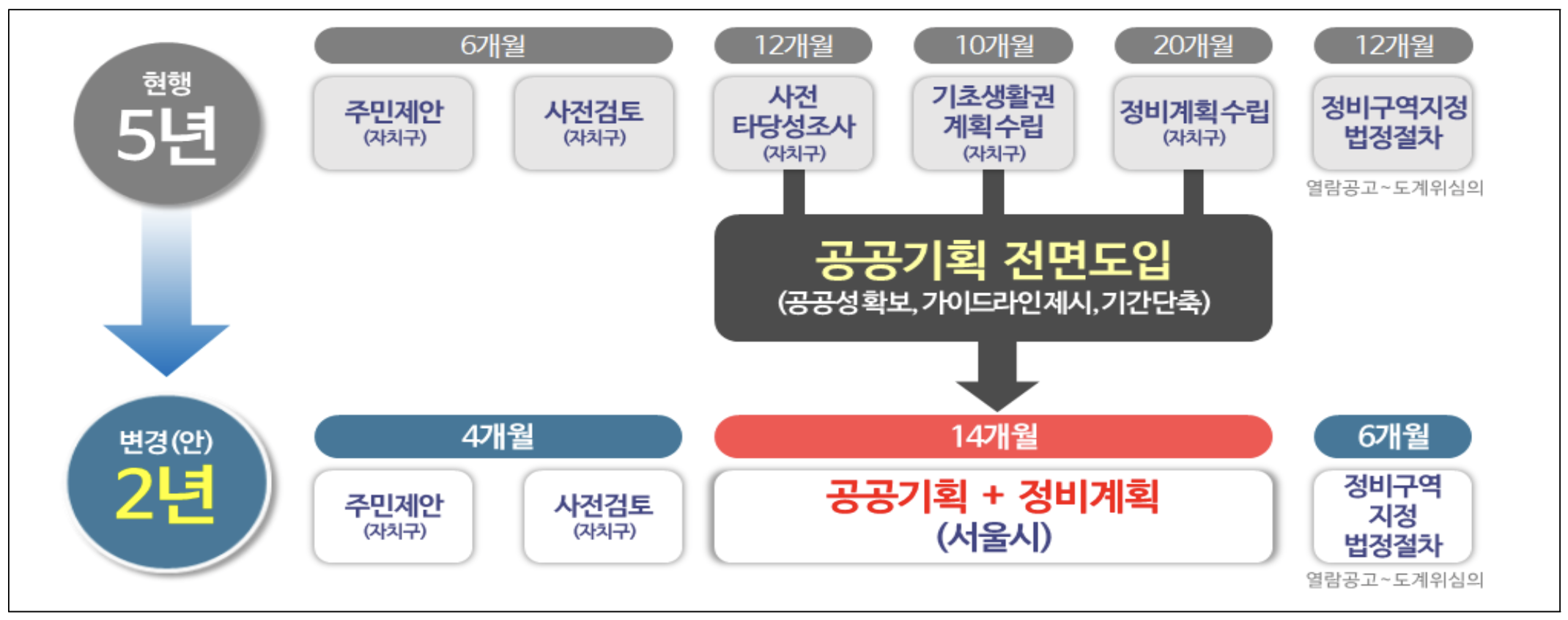 현행
5년

6개월
주민제안
(자치구)
사전검토
(자치구)

12개월
사전
타당성조사
(자치구)

10개월
기초생활권
계획수립
(자치구)

20개월
정비계획수립
(자치구)

12개월
정비구역지정
법정절차
열람공고~도계위심의

공공기획 전면도입
(공공성확보, 가이드라인제시, 기간단축)

변경(안)
2년

4개월
주민제안
(자치구)
사전검토
(자치구)

14개월
공공기획 + 정비계획
(서울시)

6개월
정비구역
지정
법정절차
열람공고~도계위심의